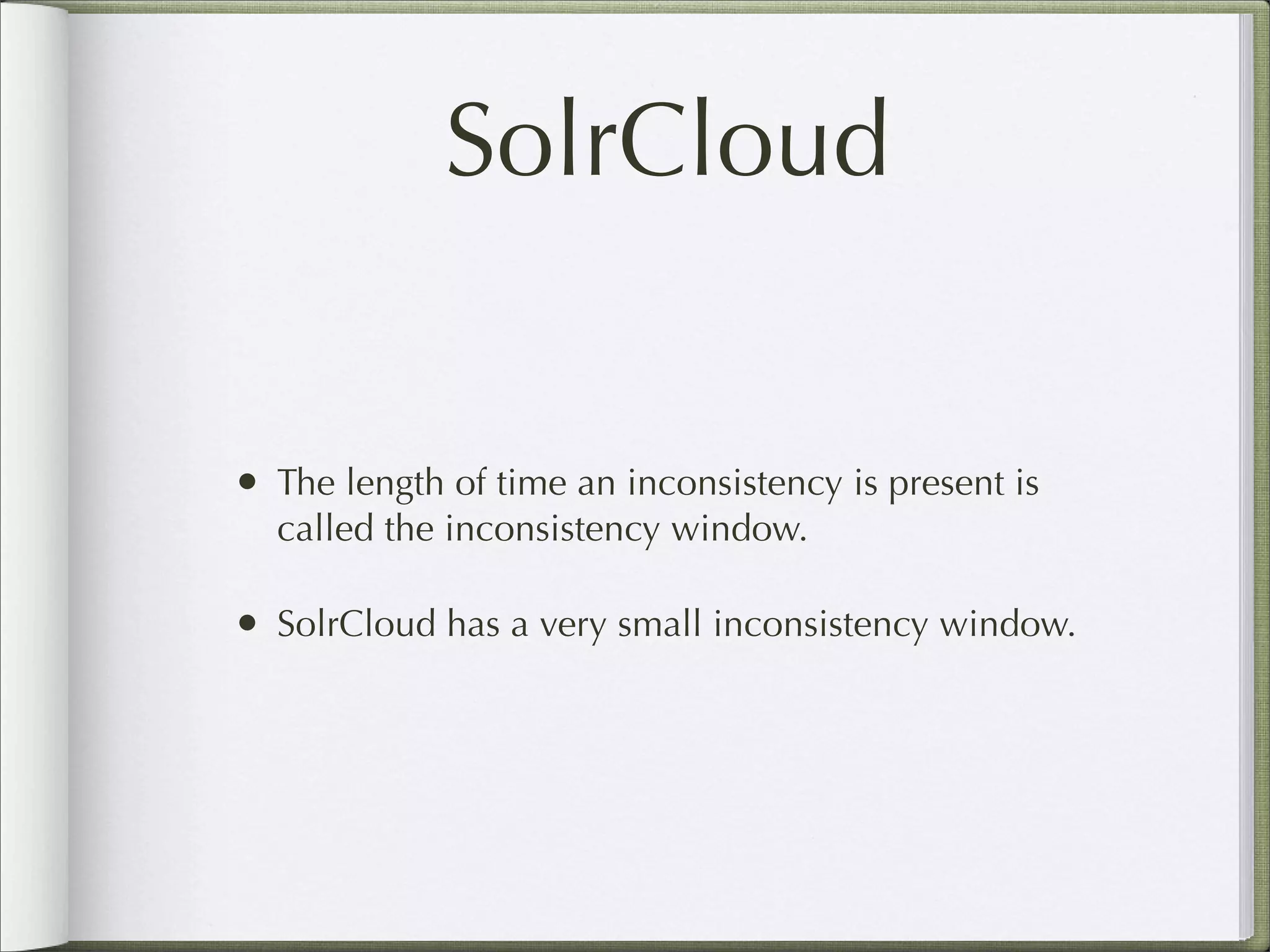 SolrCloud

• The length of time an inconsistency is present is called the inconsistency window.

• SolrCloud has a very small inconsistency window.